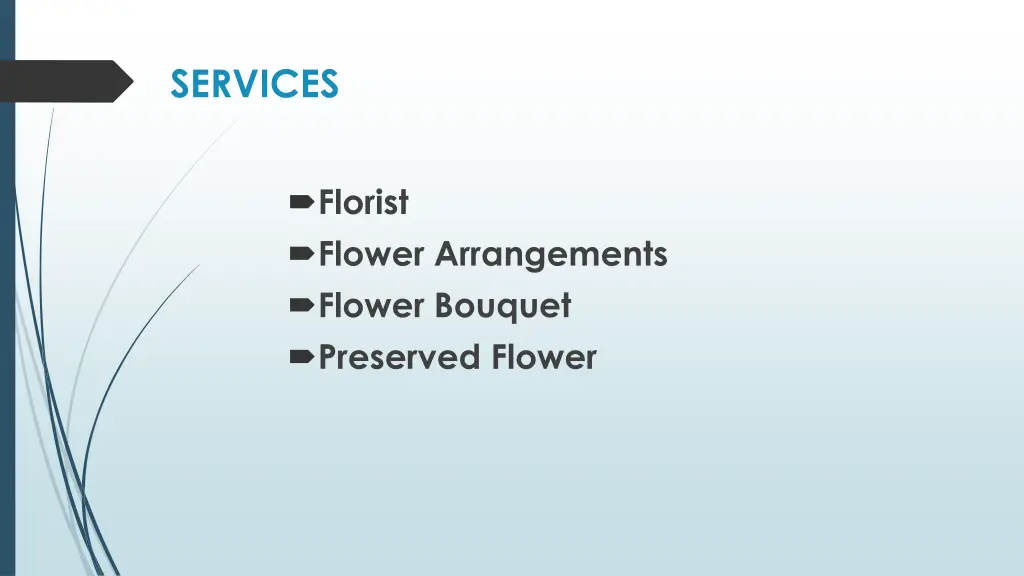 SERVICES

Florist
Flower Arrangements
Flower Bouquet
Preserved Flower